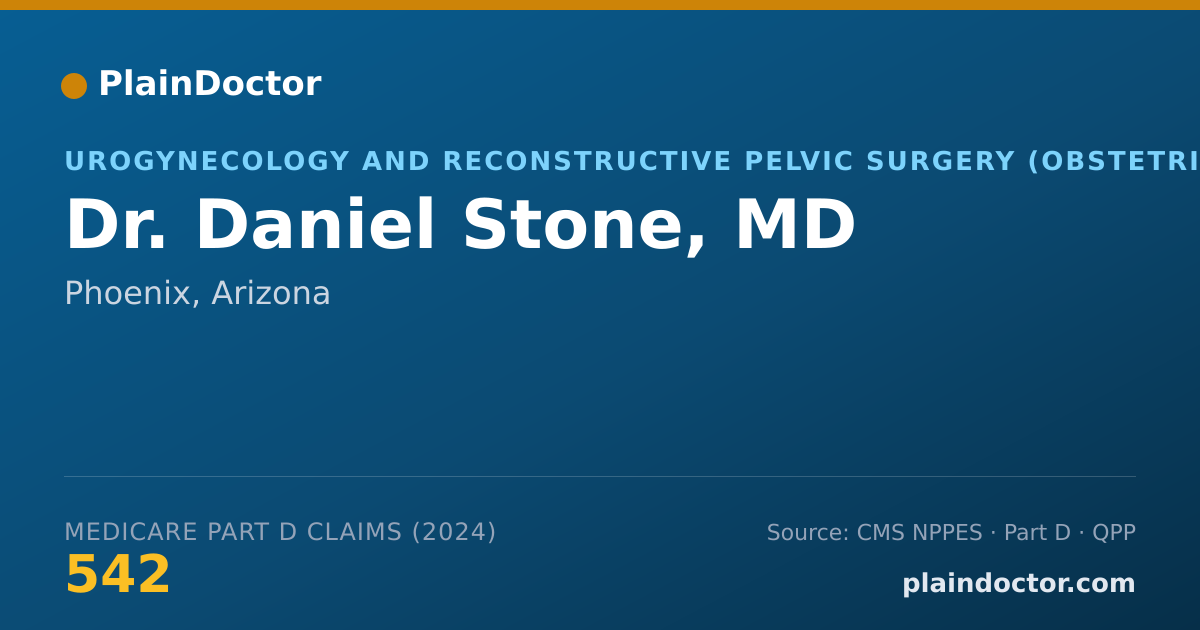 PlainDoctor

UROGYNECOLOGY AND RECONSTRUCTIVE PELVIC SURGERY (OBSTETRI

Dr. Daniel Stone, MD

Phoenix, Arizona

MEDICARE PART D CLAIMS (2024)

542

Source: CMS NPPES · Part D · QPP

plaindoctor.com